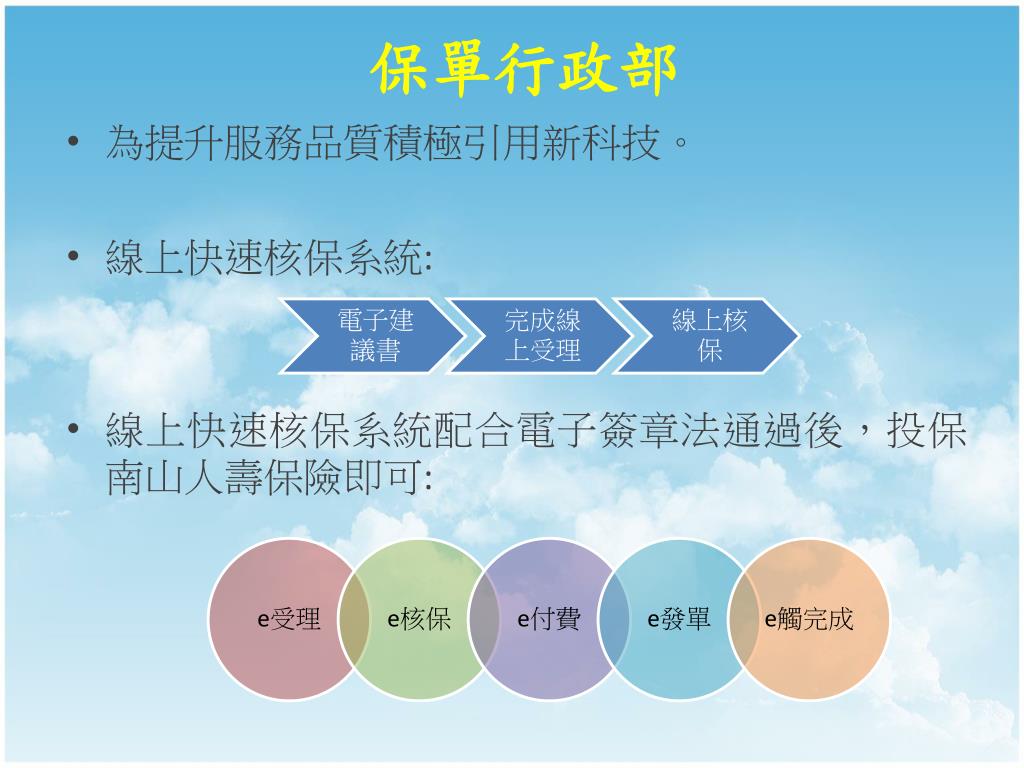 保單行政部

• 為提升服務品質積極引用新科技。

• 線上快速核保系統:

電子建議書

完成線上受理

線上核保

• 線上快速核保系統配合電子簽章法通過後，投保南山人壽保險即可:

e受理

e核保

e付費

e發單

e觸完成